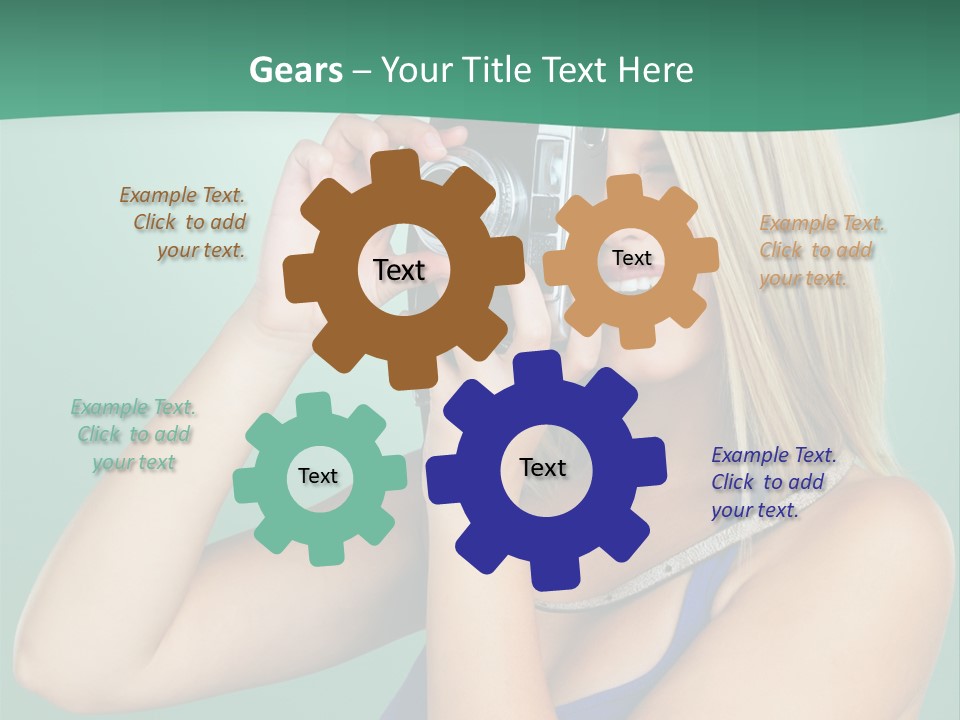 Gears – Your Title Text Here

Example Text. Click to add your text.

Text

Text

Example Text. Click to add your text.

Example Text. Click to add your text

Text

Text

Example Text. Click to add your text.